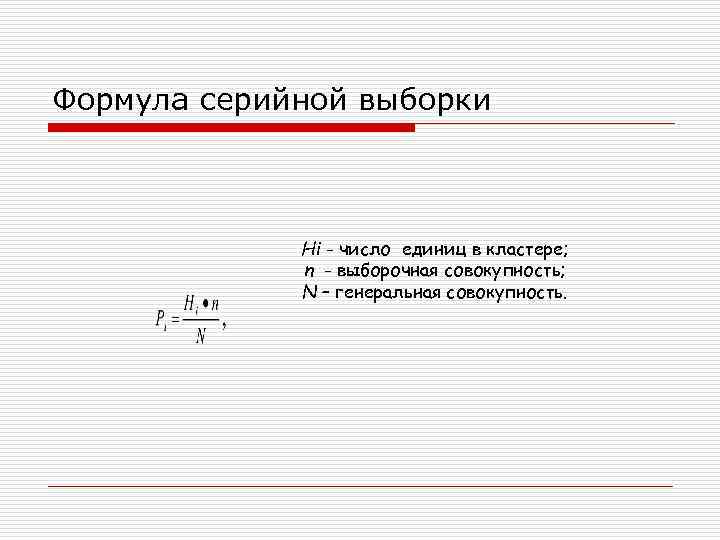 Формула серийной выборки

Hi - число единиц в кластере;
n - выборочная совокупность;
N – генеральная совокупность.

$P_i = \frac{H_i \bullet n}{N},$